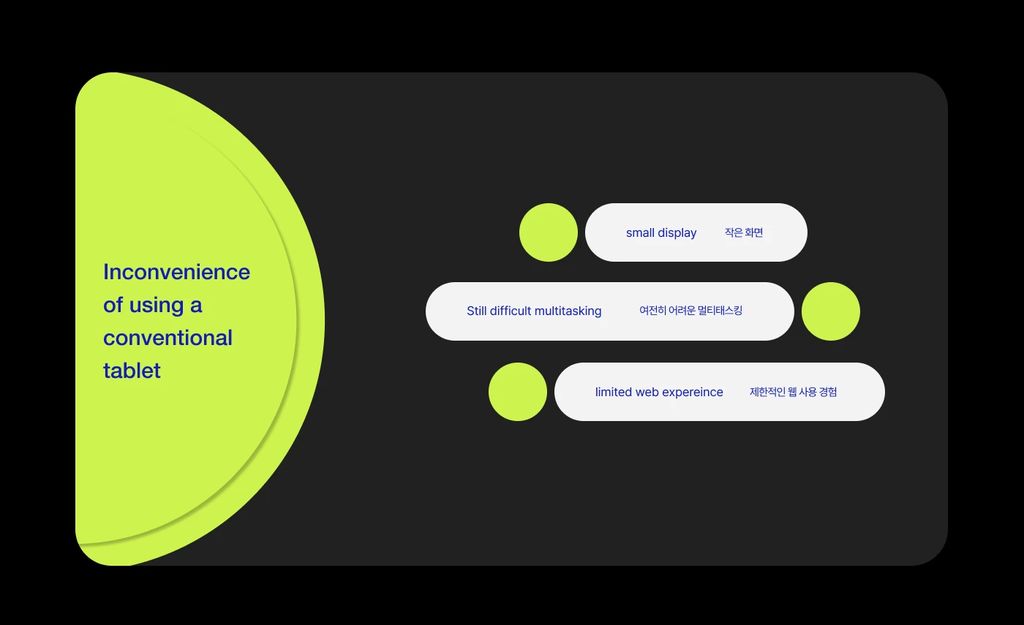 Inconvenience of using a conventional tablet

small display 작은 화면

Still difficult multitasking 여전히 어려운 멀티태스킹

limited web expereince 제한적인 웹 사용 경험